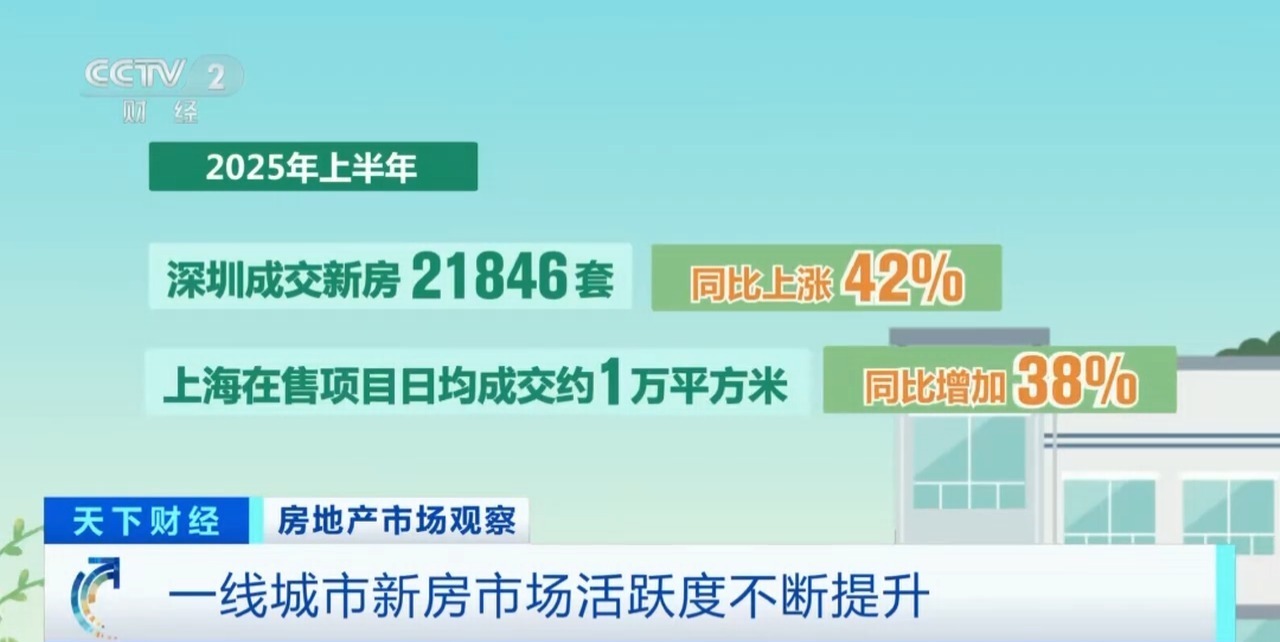 CCTV 2
财经

2025年上半年

深圳成交新房 21846 套

同比上涨 42%

上海在售项目日均成交约 1 万平方米

同比增加 38%

天下财经

房地产市场观察

一线城市新房市场活跃度不断提升